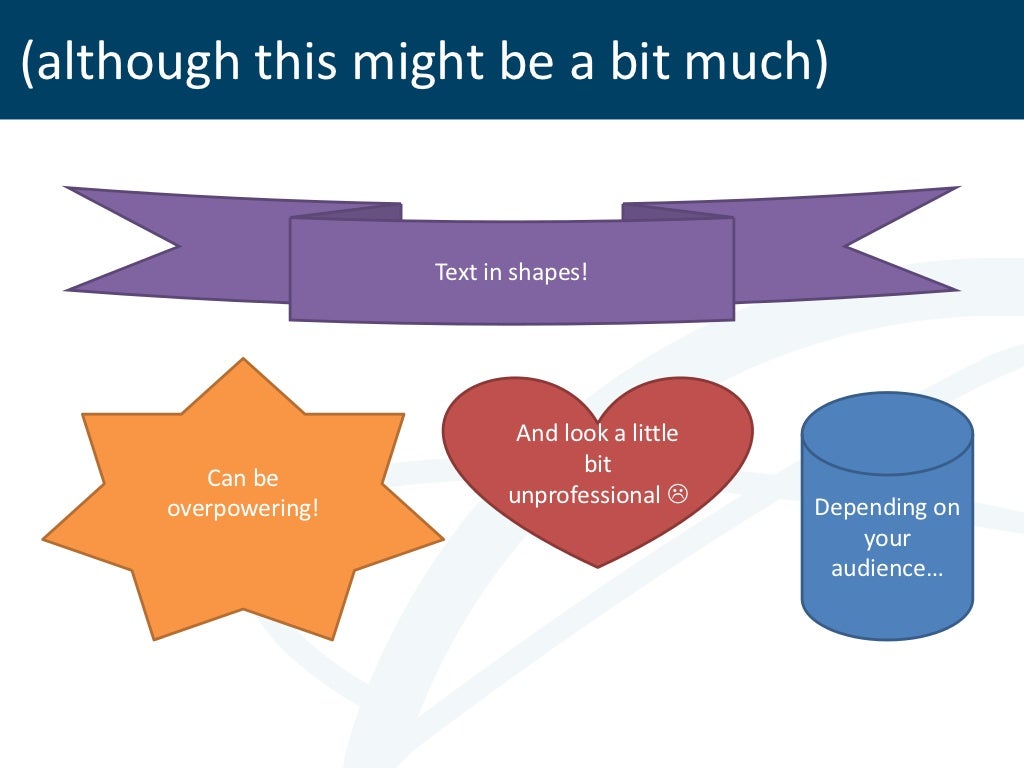 (although this might be a bit much)

Text in shapes!

Can be overpowering!

And look a little bit unprofessional ☹

Depending on your audience…